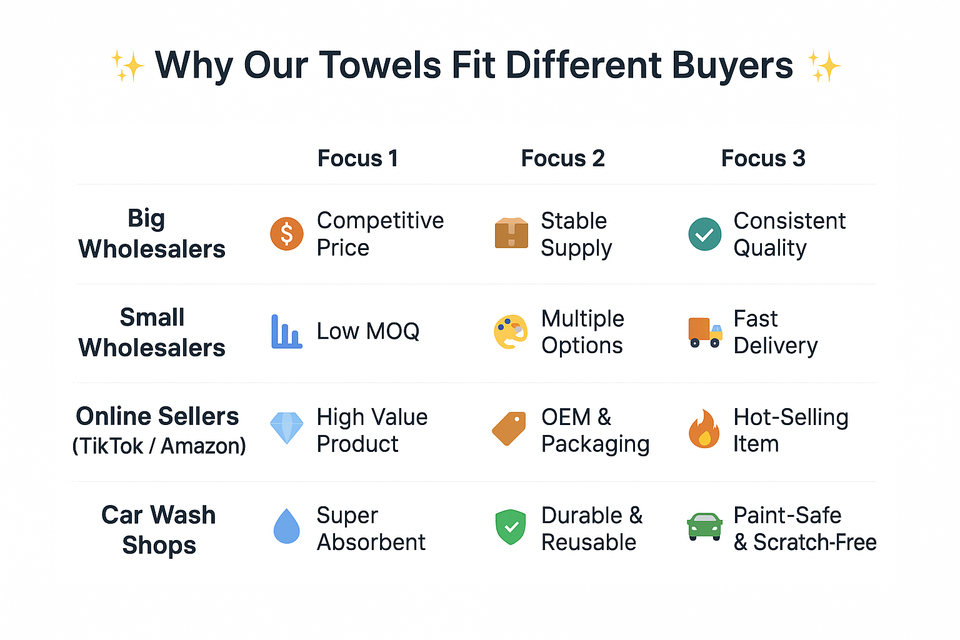 ✨ Why Our Towels Fit Different Buyers ✨

| | Focus 1 | Focus 2 | Focus 3 |
|---|---|---|---|
| Big Wholesalers | Competitive Price | Stable Supply | Consistent Quality |
| Small Wholesalers | Low MOQ | Multiple Options | Fast Delivery |
| Online Sellers (TikTok / Amazon) | High Value Product | OEM & Packaging | Hot-Selling Item |
| Car Wash Shops | Super Absorbent | Durable & Reusable | Paint-Safe & Scratch-Free |